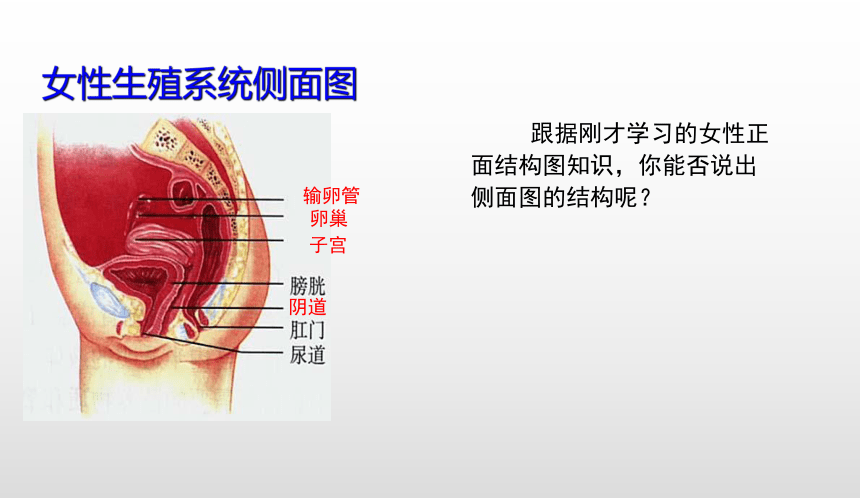 女性生殖系统侧面图

输卵管
卵巢
子宫
膀胱
阴道
肛门
尿道

跟据刚才学习的女性正面结构图知识，你能否说出侧面图的结构呢？